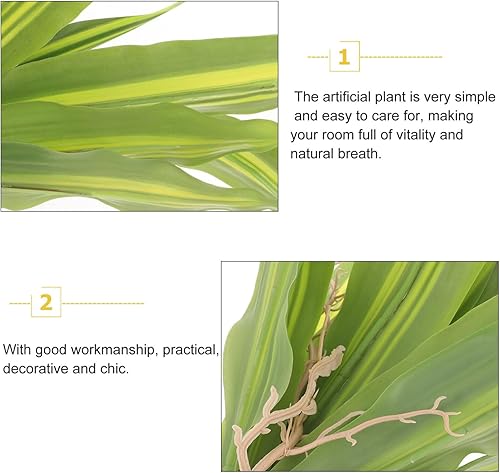 1

The artificial plant is very simple and easy to care for, making your room full of vitality and natural breath.

2

With good workmanship, practical, decorative and chic.